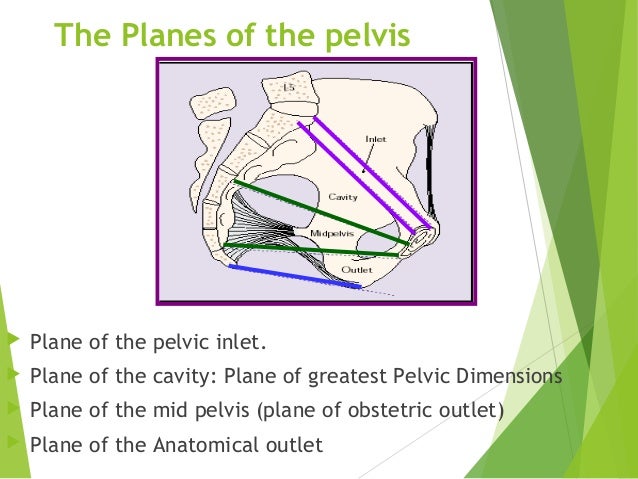 The Planes of the pelvis

L5

Inlet

Cavity

Midpelvis

Outlet

Plane of the pelvic inlet.

Plane of the cavity: Plane of greatest Pelvic Dimensions

Plane of the mid pelvis (plane of obstetric outlet)

Plane of the Anatomical outlet